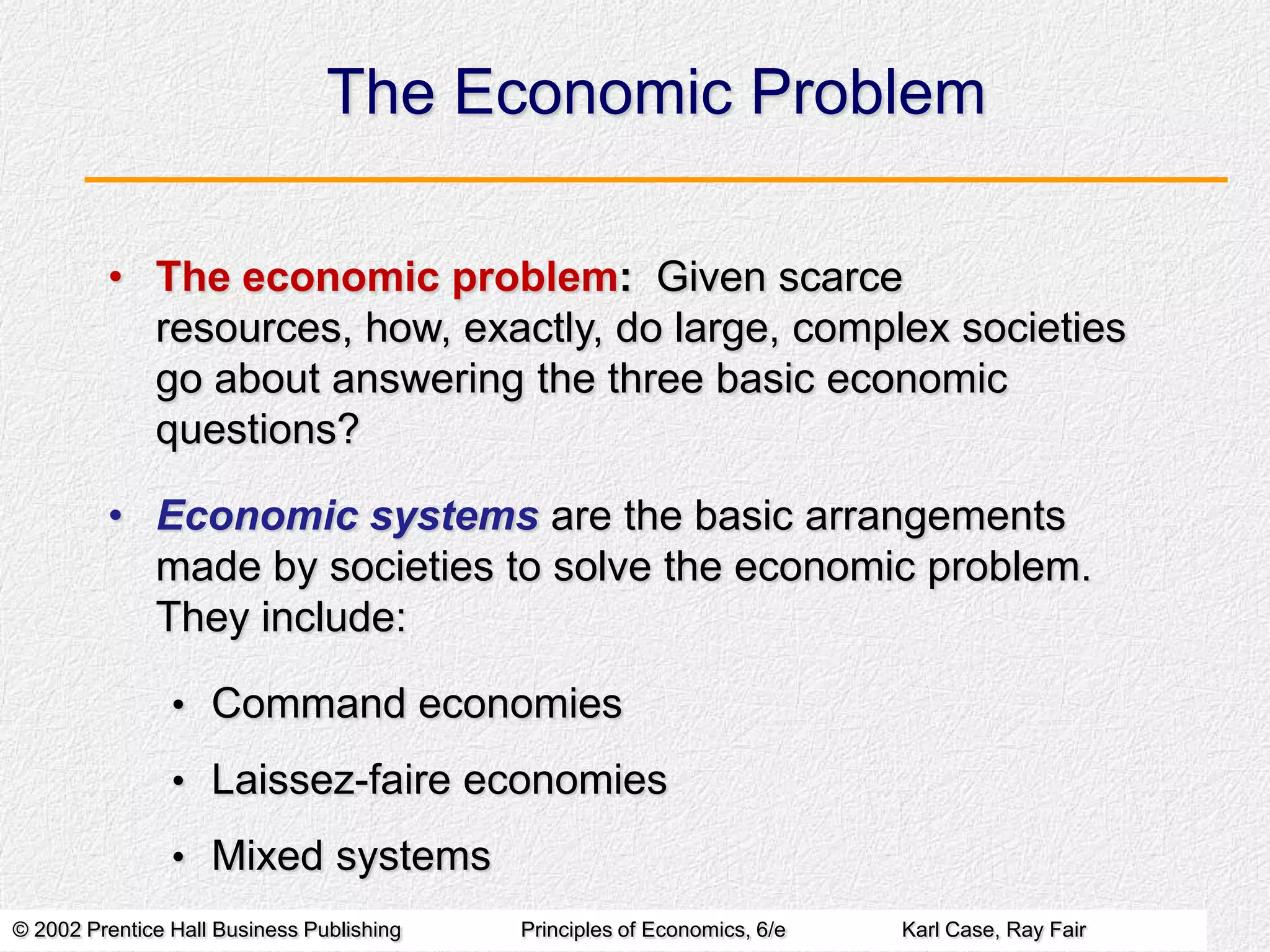 The Economic Problem

• The economic problem: Given scarce resources, how, exactly, do large, complex societies go about answering the three basic economic questions?

• Economic systems are the basic arrangements made by societies to solve the economic problem. They include:

• Command economies

• Laissez-faire economies

• Mixed systems

© 2002 Prentice Hall Business Publishing Principles of Economics, 6/e Karl Case, Ray Fair